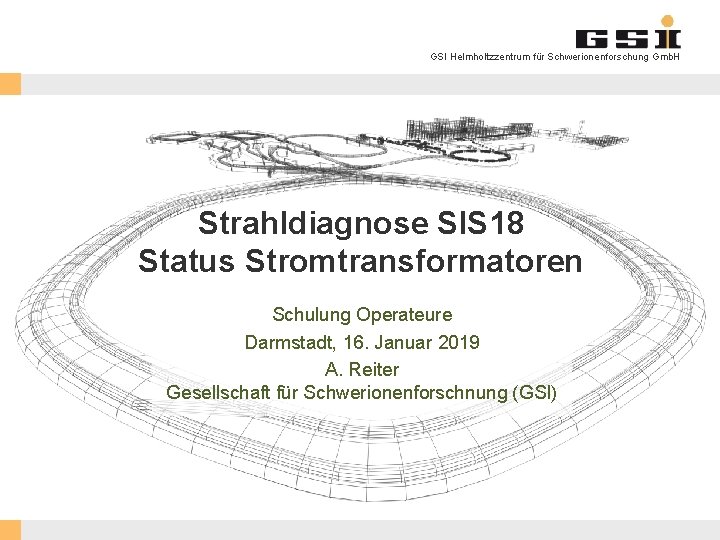 GSI

GSI Helmholtzzentrum für Schwerionenforschung GmbH

Strahldiagnose SIS18
Status Stromtransformatoren

Schulung Operateure
Darmstadt, 16. Januar 2019
A. Reiter
Gesellschaft für Schwerionenforschnung (GSI)